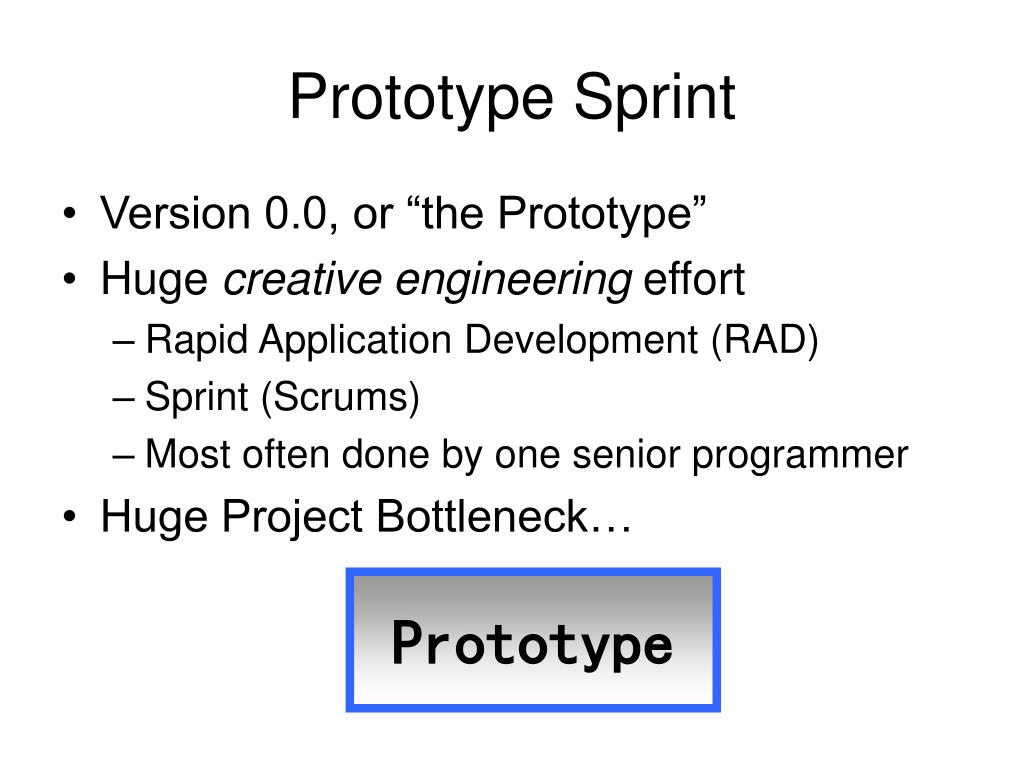 Prototype Sprint

• Version 0.0, or “the Prototype”
• Huge creative engineering effort
– Rapid Application Development (RAD)
– Sprint (Scrums)
– Most often done by one senior programmer
• Huge Project Bottleneck…

Prototype